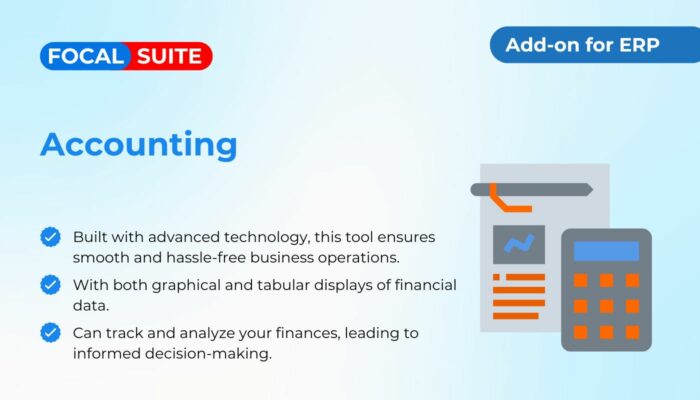 FOCAL SUITE

Add-on for ERP

Accounting

Built with advanced technology, this tool ensures smooth and hassle-free business operations.

With both graphical and tabular displays of financial data.

Can track and analyze your finances, leading to informed decision-making.